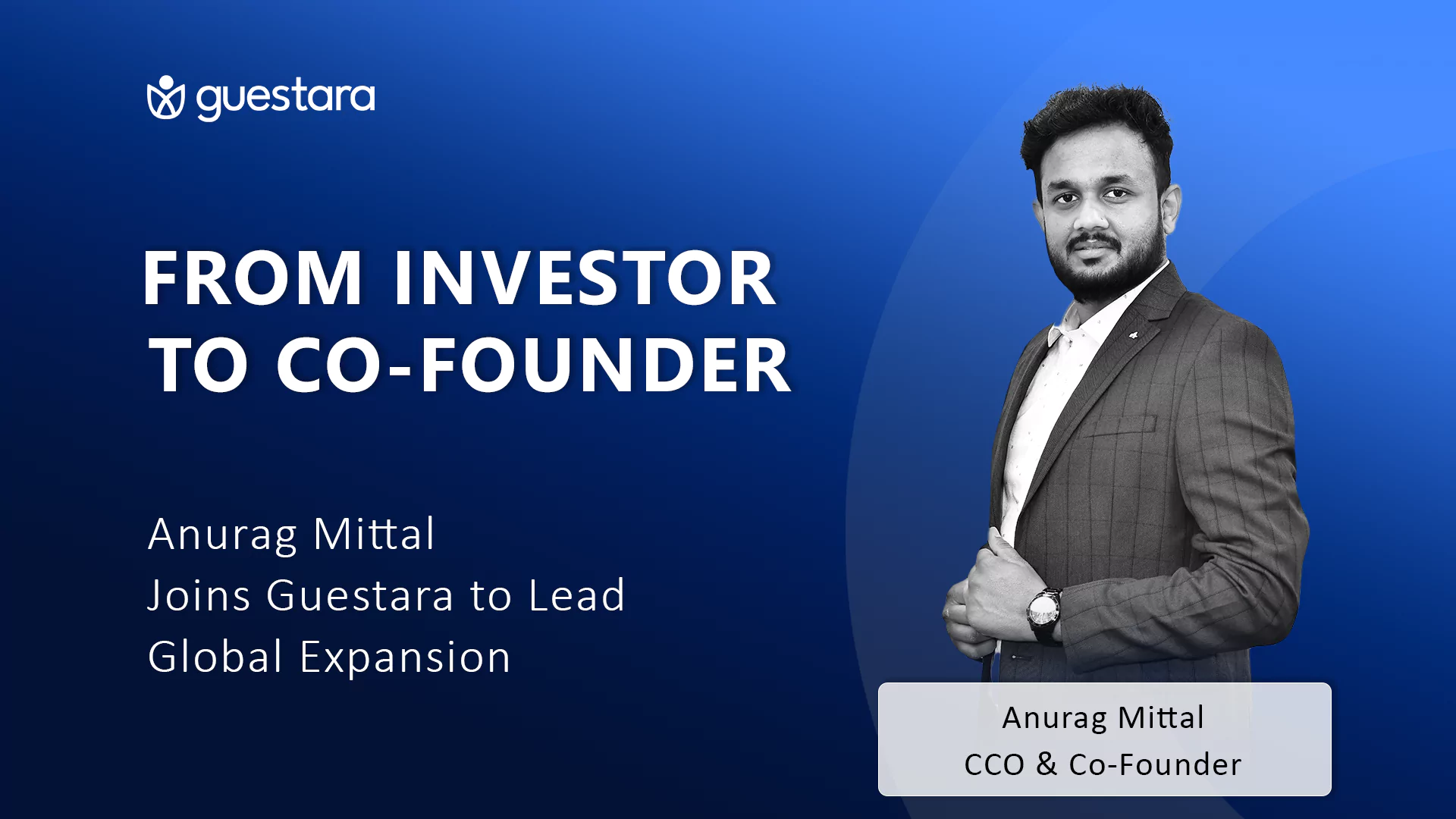 guestara

FROM INVESTOR TO CO-FOUNDER

Anurag Mittal
Joins Guestara to Lead Global Expansion

Anurag Mittal
CCO & Co-Founder